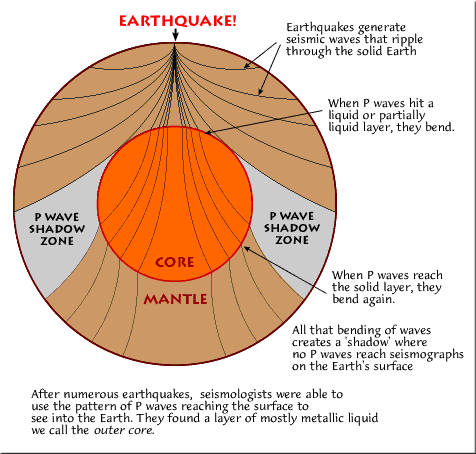 EARTHQUAKE!

Earthquakes generate seismic waves that ripple through the solid Earth

When P waves hit a liquid or partially liquid layer, they bend.

P WAVE SHADOW ZONE

P WAVE SHADOW ZONE

CORE

MANTLE

When P waves reach the solid layer, they bend again.

All that bending of waves creates a 'shadow' where no P waves reach seismographs on the Earth's surface

After numerous earthquakes, seismologists were able to use the pattern of P waves reaching the surface to see into the Earth. They found a layer of mostly metallic liquid we call the outer core.